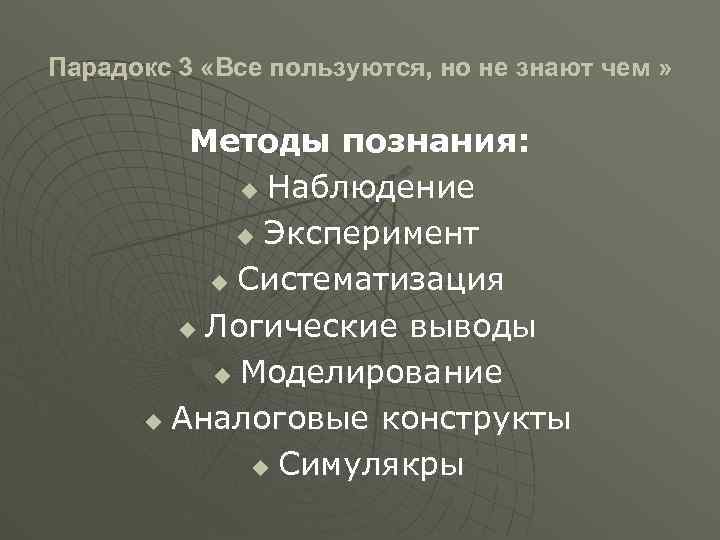 Парадокс 3 «Все пользуются, но не знают чем »

Методы познания:

Наблюдение

Эксперимент

Систематизация

Логические выводы

Моделирование

Аналоговые конструкты

Симулякры